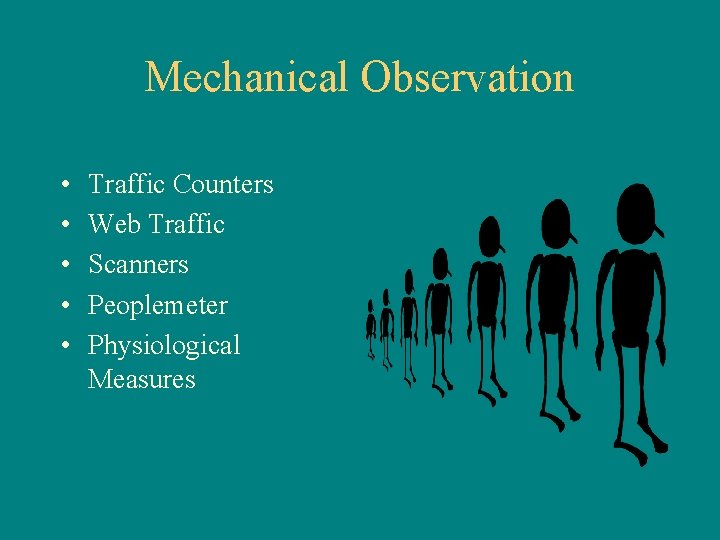 Mechanical Observation

• Traffic Counters
• Web Traffic
• Scanners
• Peoplemeter
• Physiological Measures